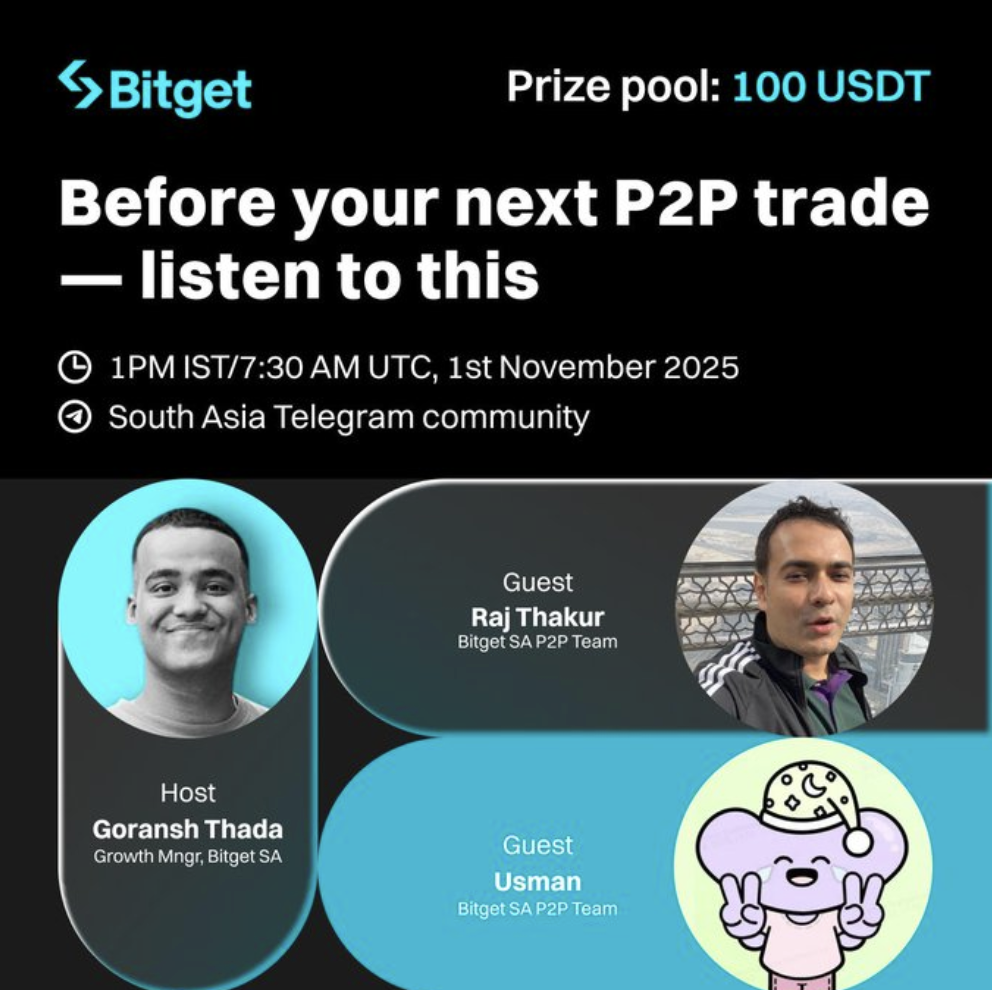 Bitget

Prize pool: 100 USDT

Before your next P2P trade — listen to this

1PM IST/7:30 AM UTC, 1st November 2025

South Asia Telegram community

Host
Goransh Thada
Growth Mngr, Bitget SA

Guest
Raj Thakur
Bitget SA P2P Team

Guest
Usman
Bitget SA P2P Team